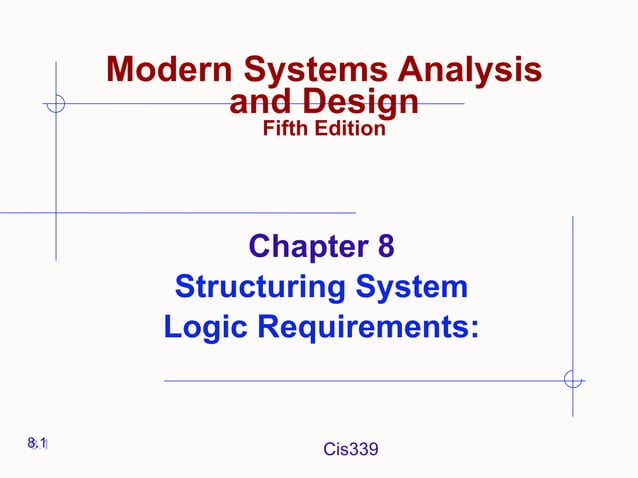 Modern Systems Analysis and Design
Fifth Edition

Chapter 8
Structuring System Logic Requirements:

8.1

Cis339